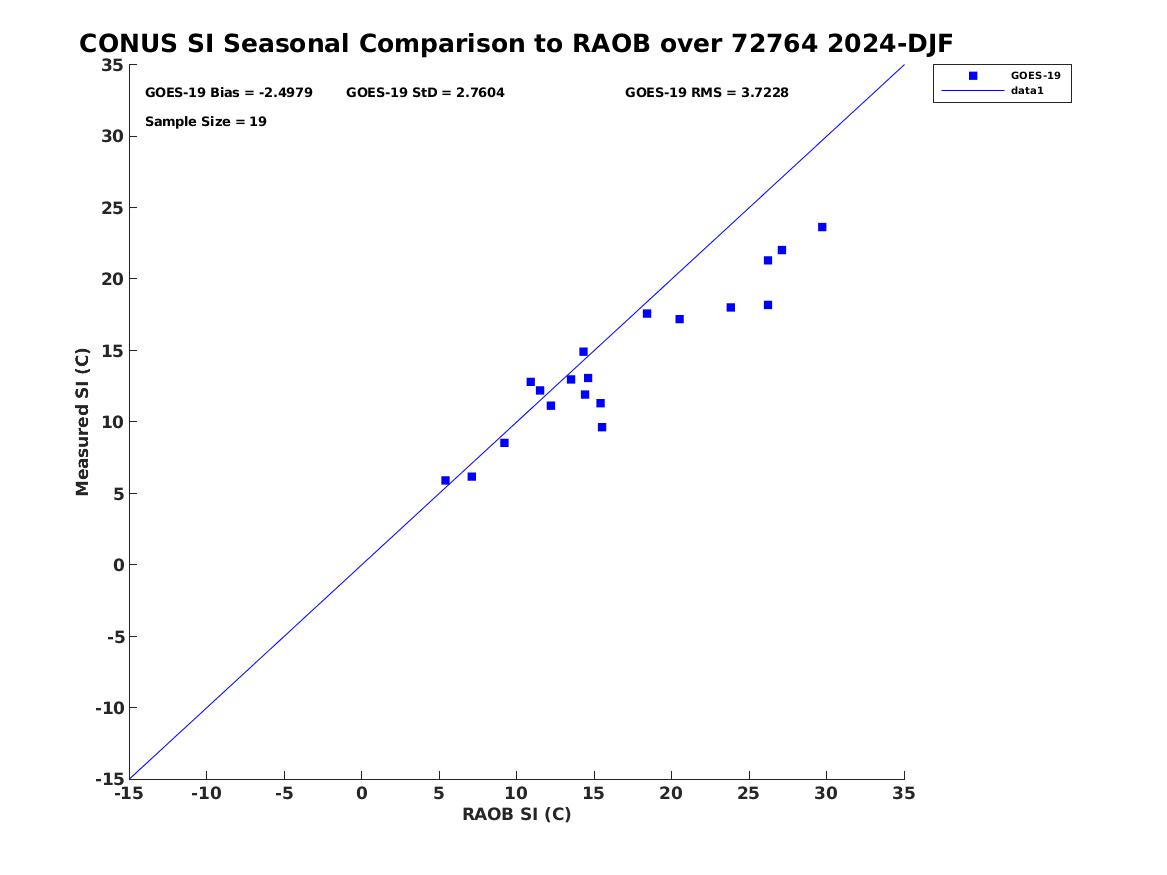 CONUS SI Seasonal Comparison to RAOB over 72764 2024-DJF

GOES-19 Bias = -2.4979    GOES-19 StD = 2.7604    GOES-19 RMS = 3.7228

Sample Size = 19

GOES-19
data1

Measured SI (C)

35
30
25
20
15
10
5
0
-5
-10
-15

-15 -10 -5 0 5 10 15 20 25 30 35

RAOB SI (C)